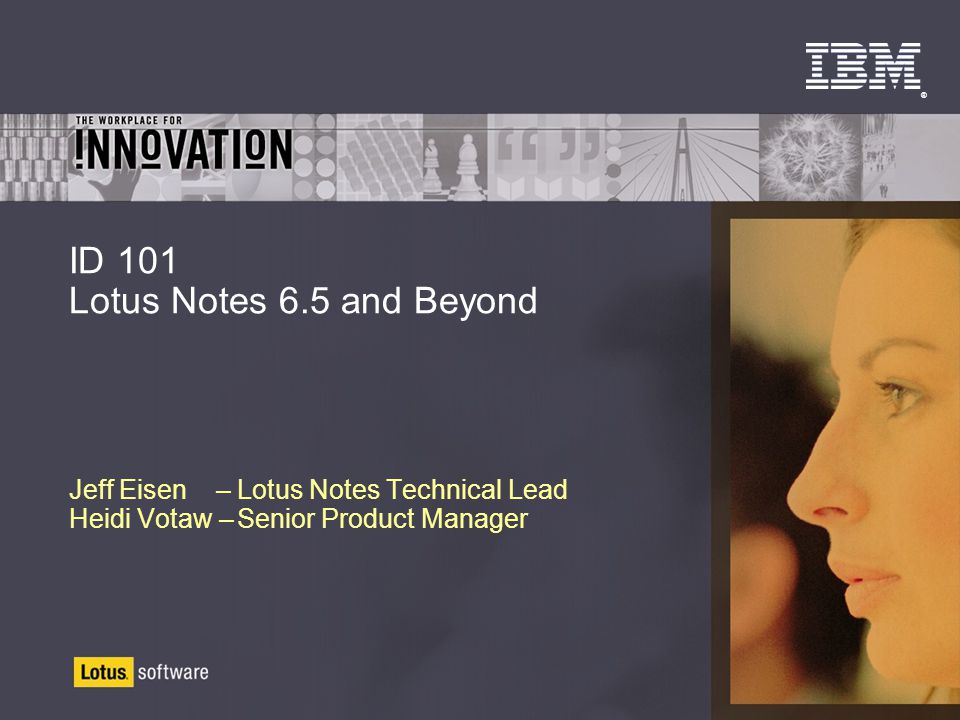 IBM®

THE WORKPLACE FOR
INNOVATION

ID 101
Lotus Notes 6.5 and Beyond

Jeff Eisen – Lotus Notes Technical Lead
Heidi Votaw – Senior Product Manager

Lotus. software